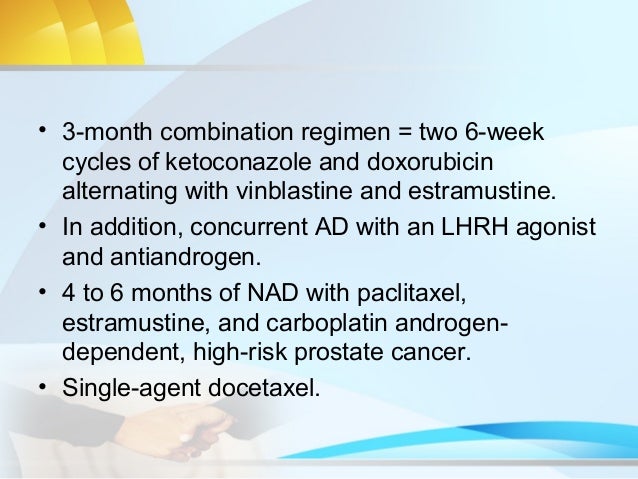 • 3-month combination regimen = two 6-week cycles of ketoconazole and doxorubicin alternating with vinblastine and estramustine.
• In addition, concurrent AD with an LHRH agonist and antiandrogen.
• 4 to 6 months of NAD with paclitaxel, estramustine, and carboplatin androgen-dependent, high-risk prostate cancer.
• Single-agent docetaxel.